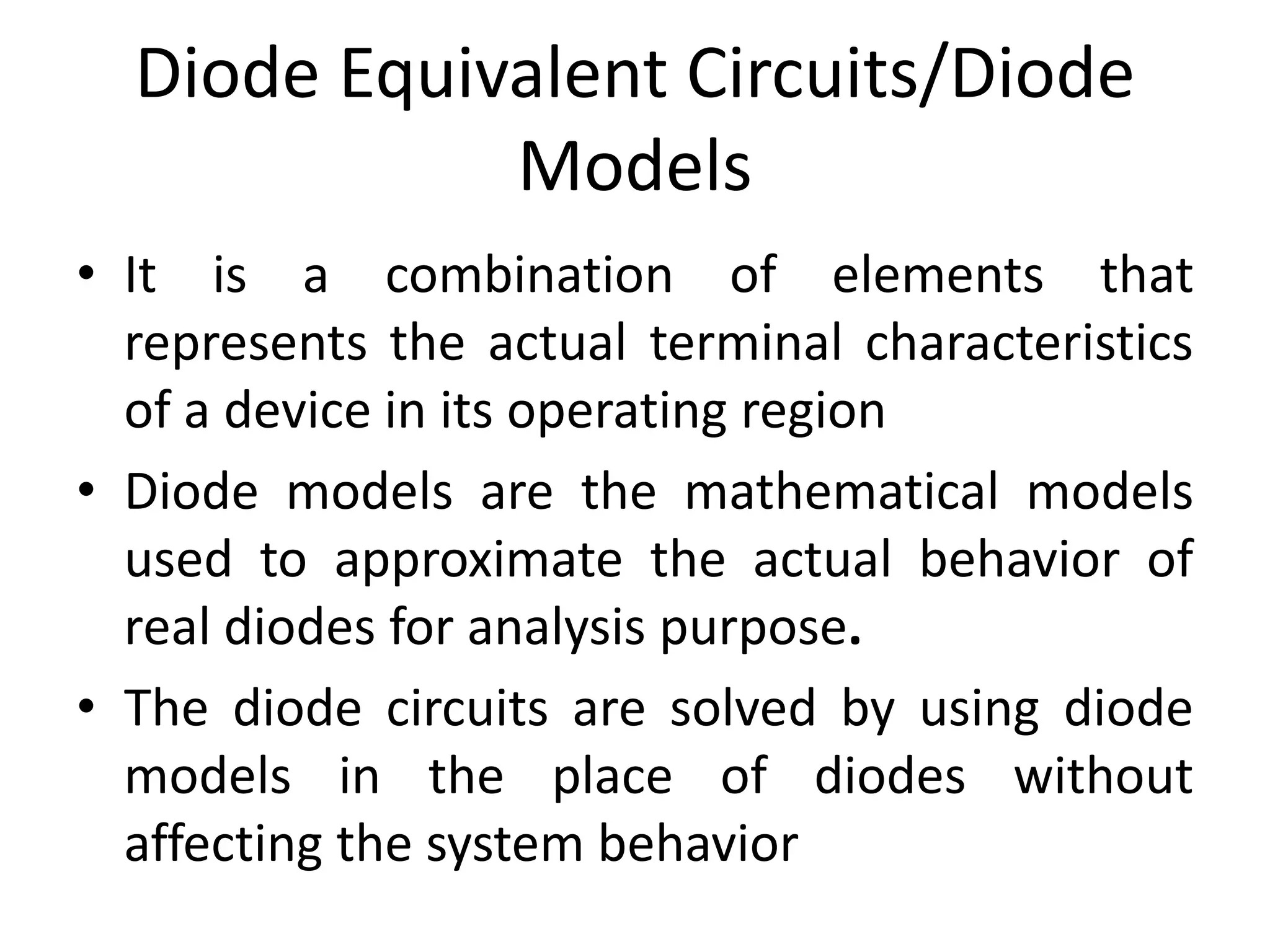 Diode Equivalent Circuits/Diode Models

• It is a combination of elements that represents the actual terminal characteristics of a device in its operating region

• Diode models are the mathematical models used to approximate the actual behavior of real diodes for analysis purpose.

• The diode circuits are solved by using diode models in the place of diodes without affecting the system behavior